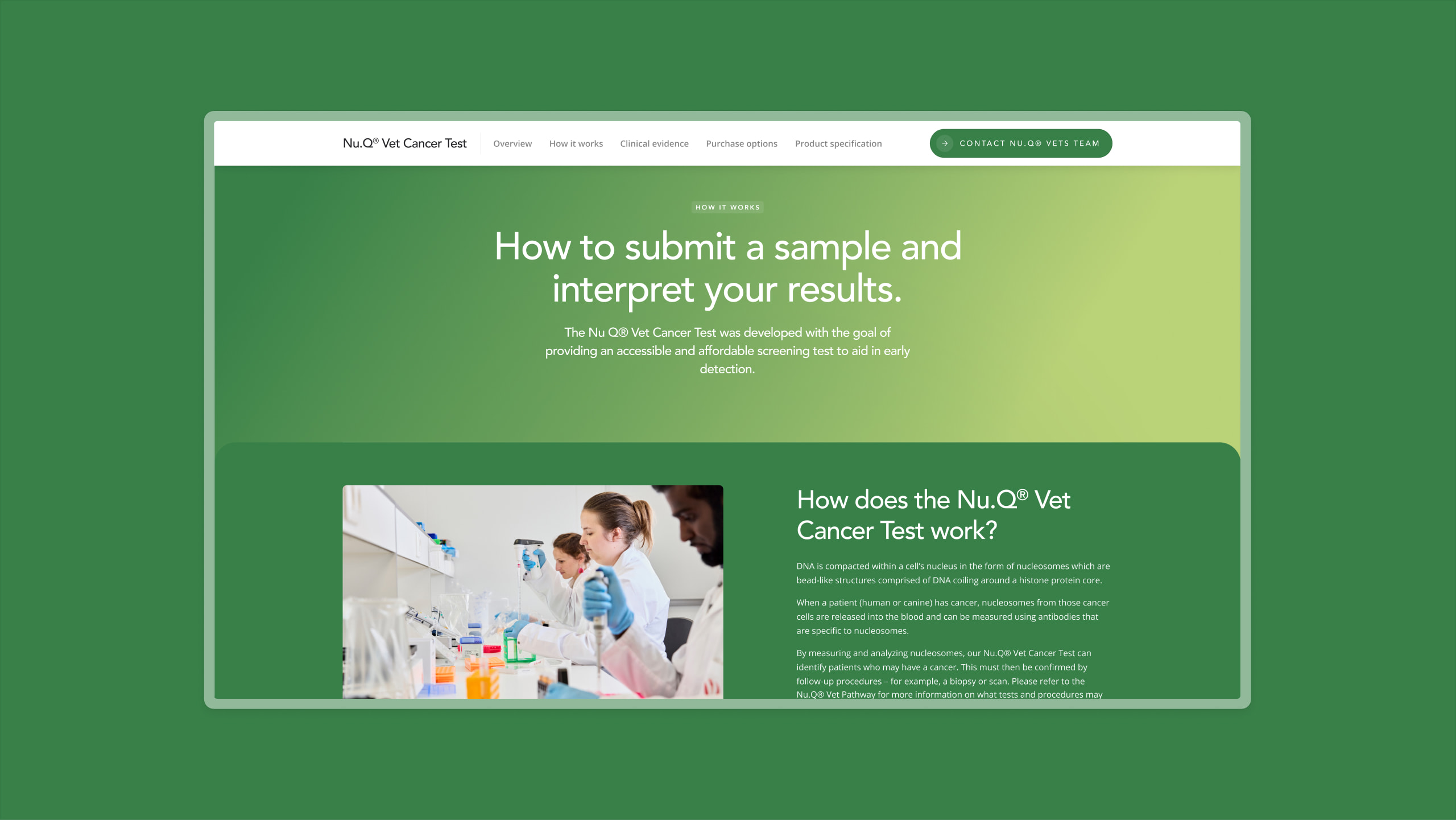 Nu.Q® Vet Cancer Test

Overview How it works Clinical evidence Purchase options Product specification

CONTACT NU.Q® VETS TEAM

HOW IT WORKS

How to submit a sample and interpret your results.

The Nu Q® Vet Cancer Test was developed with the goal of providing an accessible and affordable screening test to aid in early detection.

How does the Nu.Q® Vet Cancer Test work?

DNA is compacted within a cell's nucleus in the form of nucleosomes which are bead-like structures comprised of DNA coiling around a histone protein core.

When a patient (human or canine) has cancer, nucleosomes from those cancer cells are released into the blood and can be measured using antibodies that are specific to nucleosomes.

By measuring and analyzing nucleosomes, our Nu.Q® Vet Cancer Test can identify patients who may have a cancer. This must then be confirmed by follow-up procedures – for example, a biopsy or scan. Please refer to the Nu.Q® Vet Pathway for more information on what tests and procedures may